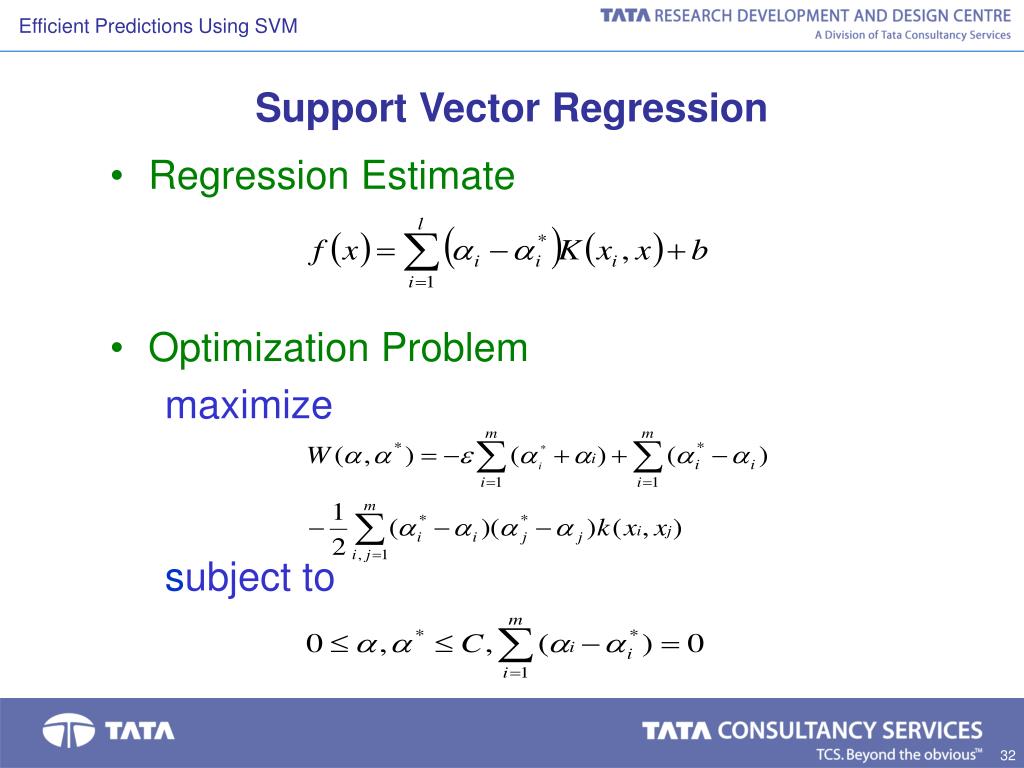 Efficient Predictions Using SVM

TATA RESEARCH DEVELOPMENT AND DESIGN CENTRE
A Division of Tata Consultancy Services

Support Vector Regression

• Regression Estimate

$f(x) = \sum_{i=1}^{l} (\alpha_i - \alpha_i^*) K(x_i, x) + b$

• Optimization Problem

maximize

$W(\alpha, \alpha^*) = -\varepsilon \sum_{i=1}^{m} (\alpha_i^* + \alpha_i) + \sum_{i=1}^{m} (\alpha_i^* - \alpha_i)$

$-\frac{1}{2} \sum_{i,j=1}^{m} (\alpha_i^* - \alpha_i)(\alpha_j^* - \alpha_j) k(x_i, x_j)$

subject to

$0 \le \alpha, \alpha^* \le C, \sum_{i=1}^{m} (\alpha_i - \alpha_i^*) = 0$

TATA

TATA CONSULTANCY SERVICES
TCS. Beyond the obvious™

32